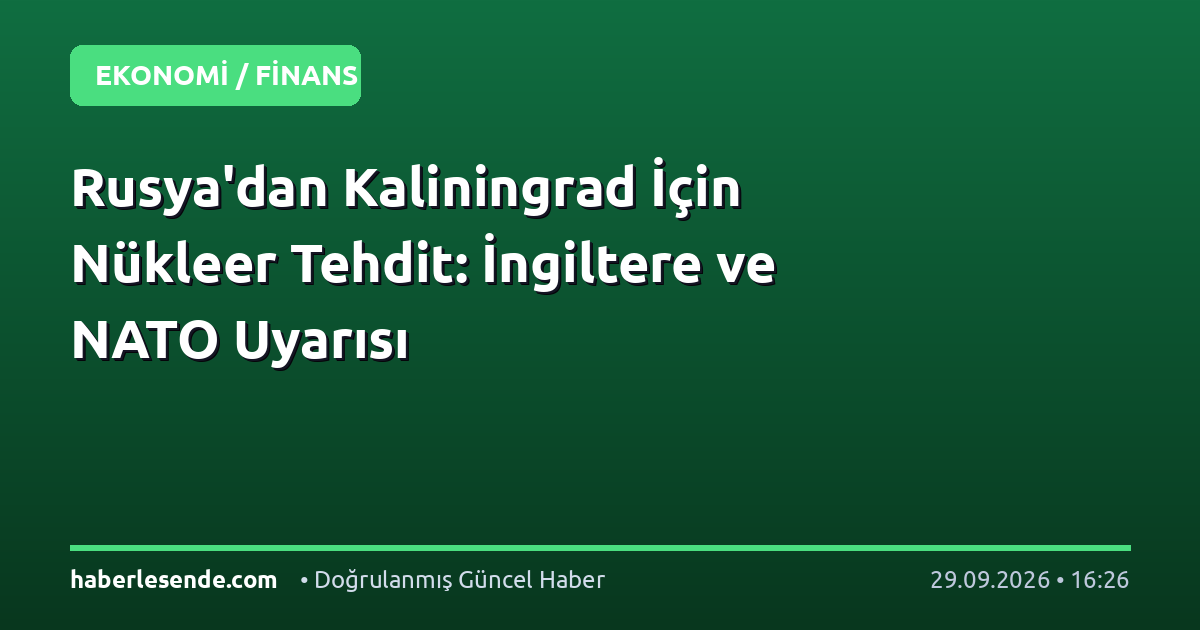 EKONOMİ / FİNANS

Rusya'dan Kaliningrad İçin Nükleer Tehdit: İngiltere ve NATO Uyarısı

haberlesende.com • Doğrulanmış Güncel Haber 29.09.2026 • 16:26